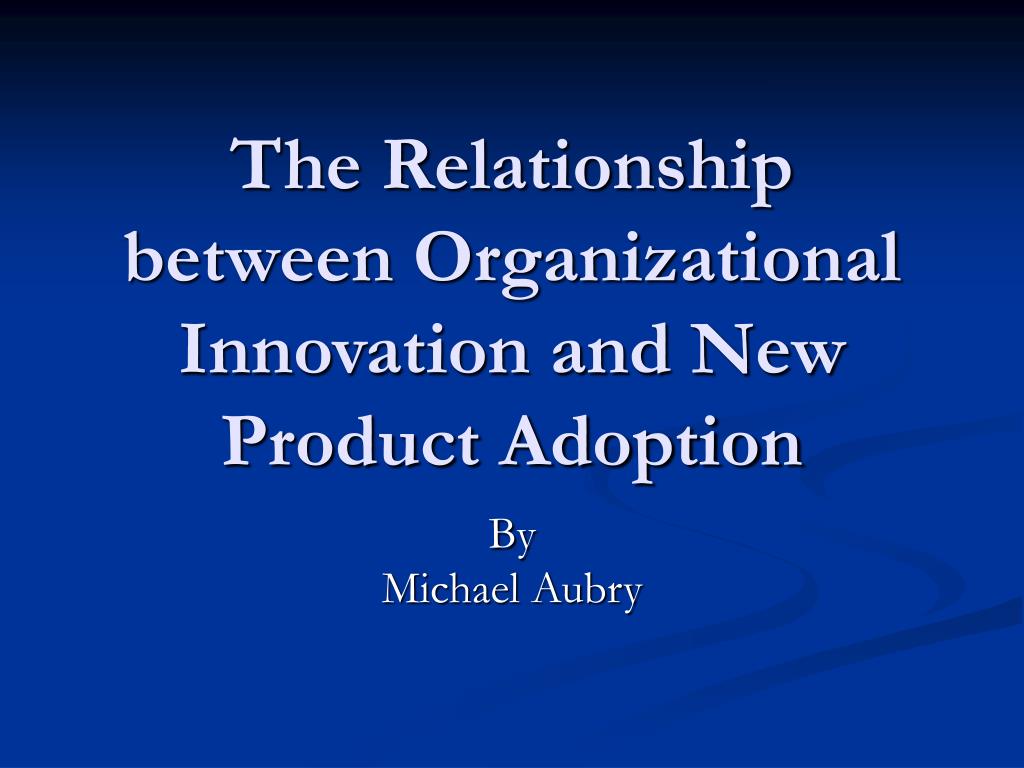 The Relationship between Organizational Innovation and New Product Adoption

By
Michael Aubry